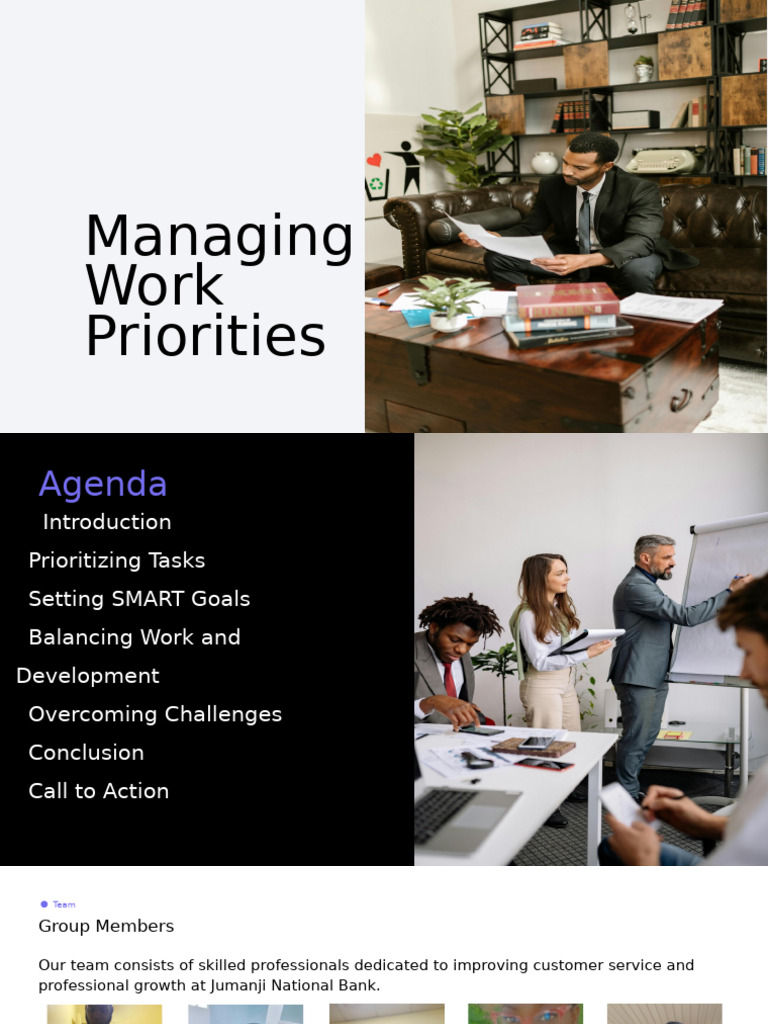 Managing Work Priorities

Agenda

Introduction

Prioritizing Tasks

Setting SMART Goals

Balancing Work and Development

Overcoming Challenges

Conclusion

Call to Action

Team

Group Members

Our team consists of skilled professionals dedicated to improving customer service and professional growth at Jumanji National Bank.